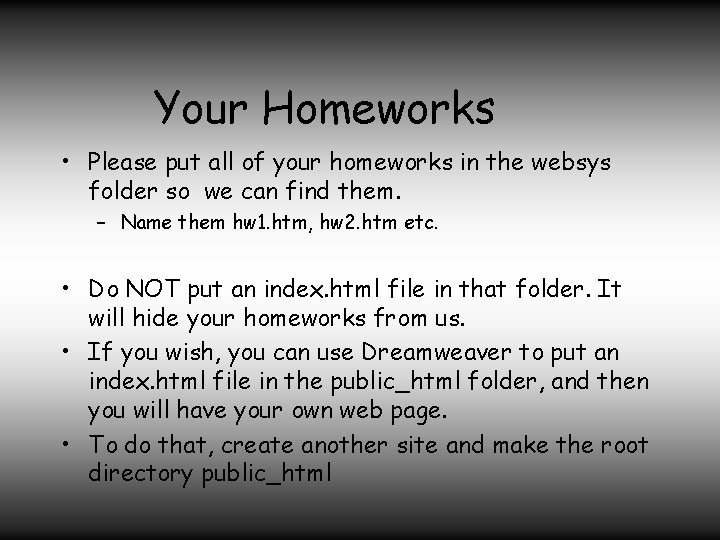 Your Homeworks

• Please put all of your homeworks in the websys folder so we can find them.

– Name them hw1.htm, hw2.htm etc.

• Do NOT put an index.html file in that folder. It will hide your homeworks from us.

• If you wish, you can use Dreamweaver to put an index.html file in the public_html folder, and then you will have your own web page.

• To do that, create another site and make the root directory public_html